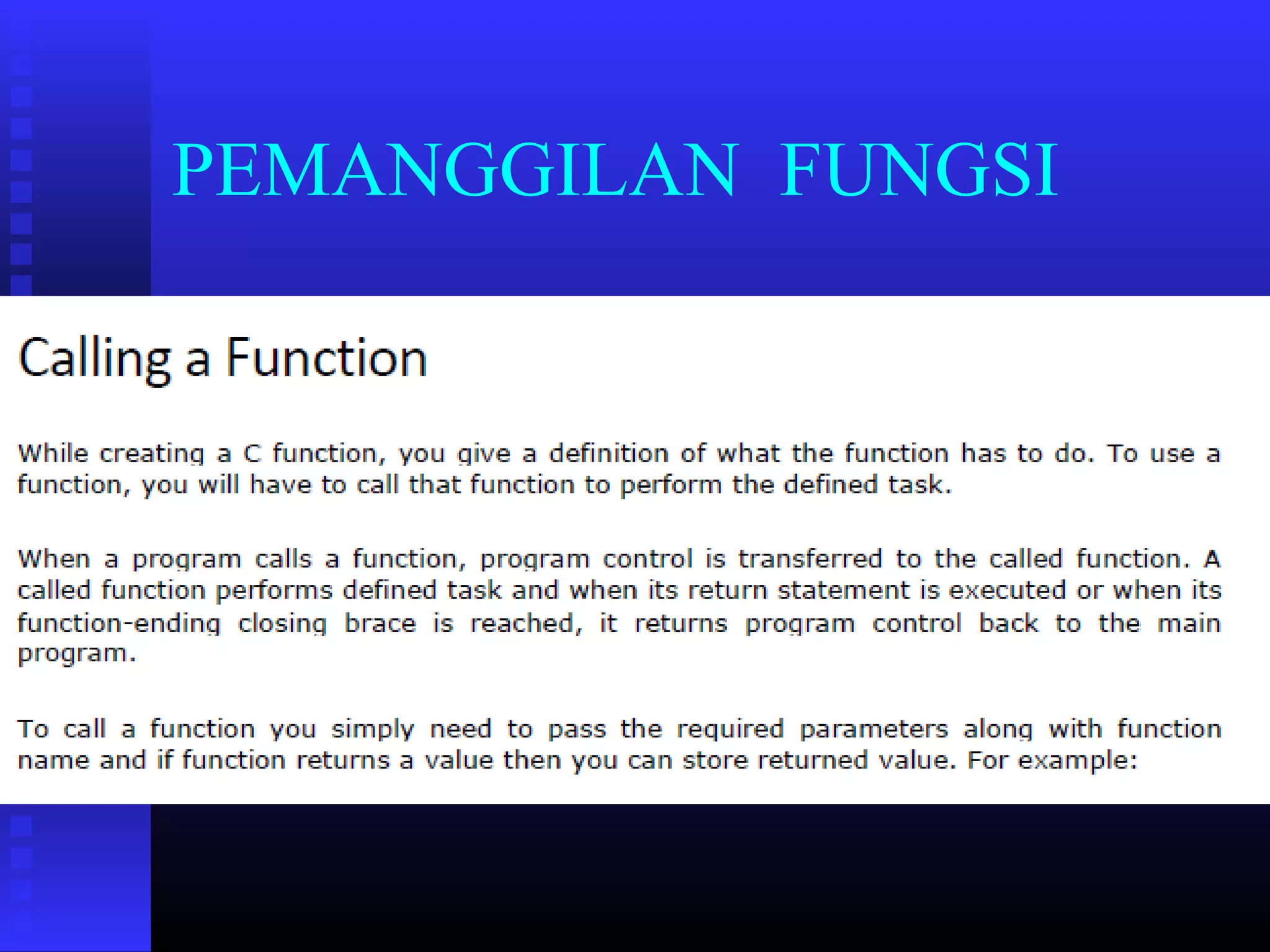 PEMANGGILAN FUNGSI

Calling a Function

While creating a C function, you give a definition of what the function has to do. To use a function, you will have to call that function to perform the defined task.

When a program calls a function, program control is transferred to the called function. A called function performs defined task and when its return statement is executed or when its function-ending closing brace is reached, it returns program control back to the main program.

To call a function you simply need to pass the required parameters along with function name and if function returns a value then you can store returned value. For example: